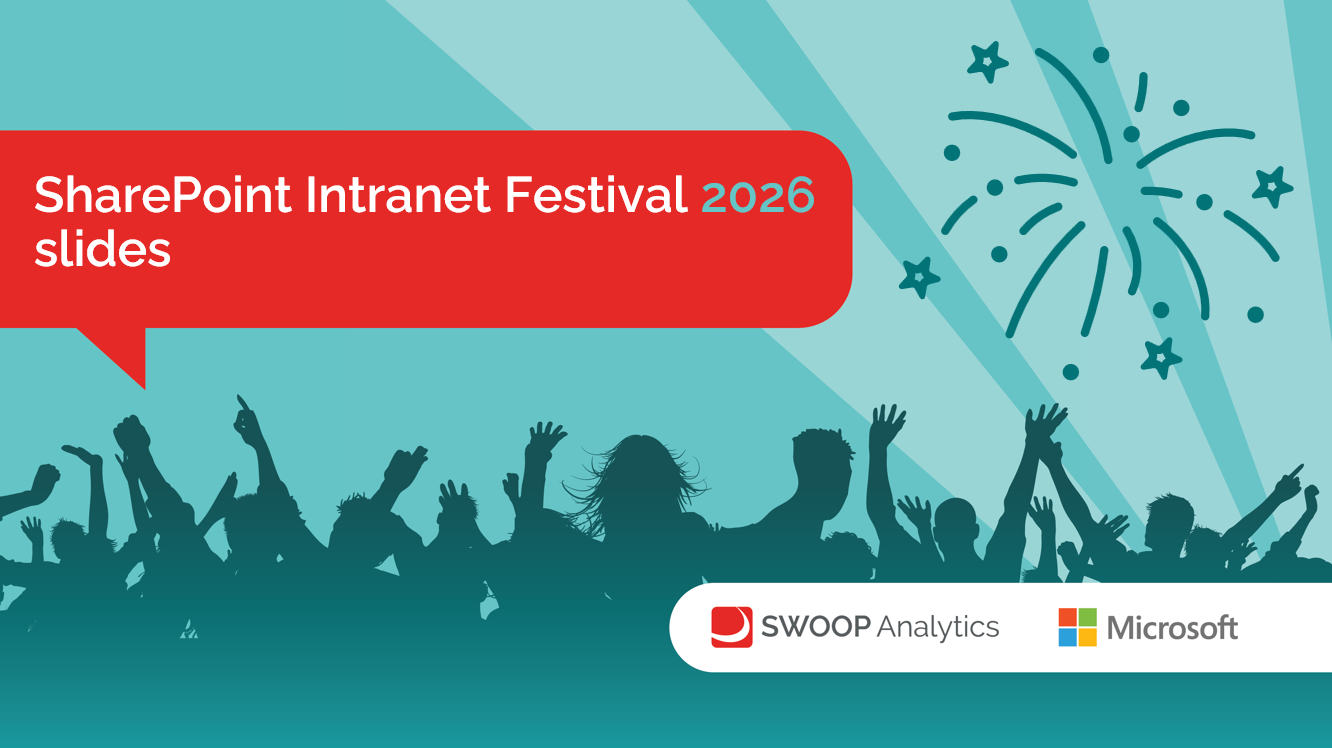 SharePoint Intranet Festival 2026 slides

SWOOP Analytics

Microsoft